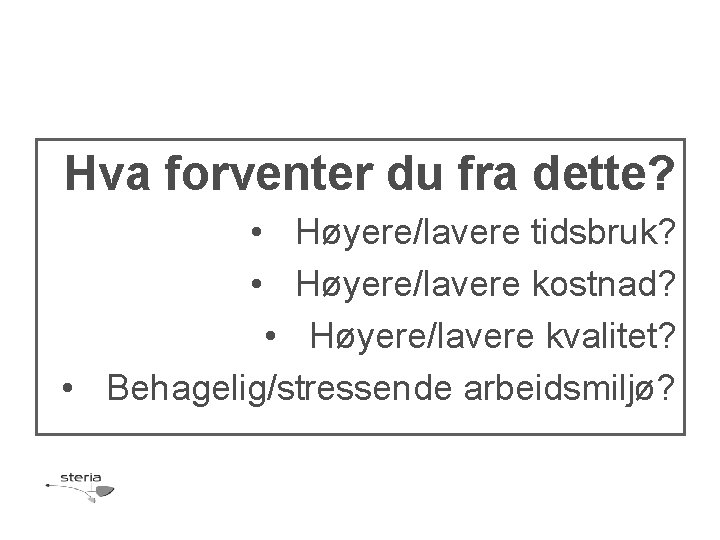 Hva forventer du fra dette?

• Høyere/lavere tidsbruk?
• Høyere/lavere kostnad?
• Høyere/lavere kvalitet?
• Behagelig/stressende arbeidsmiljø?

steria